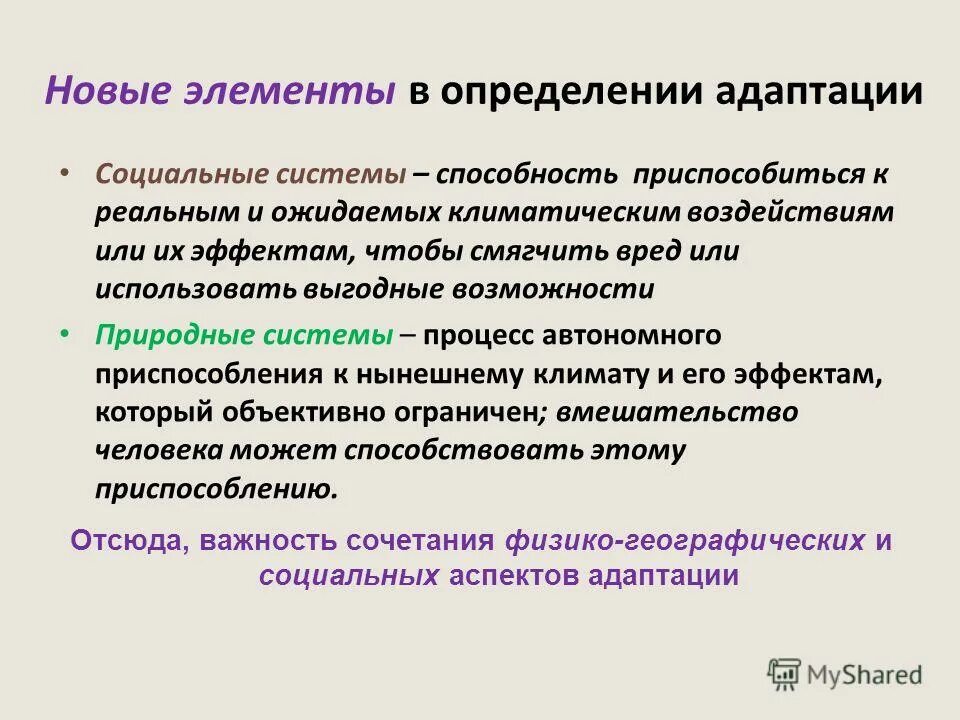 Новые элементы в определении адаптации

• Социальные системы – способность приспособиться к реальным и ожидаемых климатическим воздействиям или их эффектам, чтобы смягчить вред или использовать выгодные возможности

• Природные системы – процесс автономного приспособления к нынешнему климату и его эффектам, который объективно ограничен; вмешательство человека может способствовать этому приспособлению.

Отсюда, важность сочетания физико-географических и социальных аспектов адаптации

MyShared